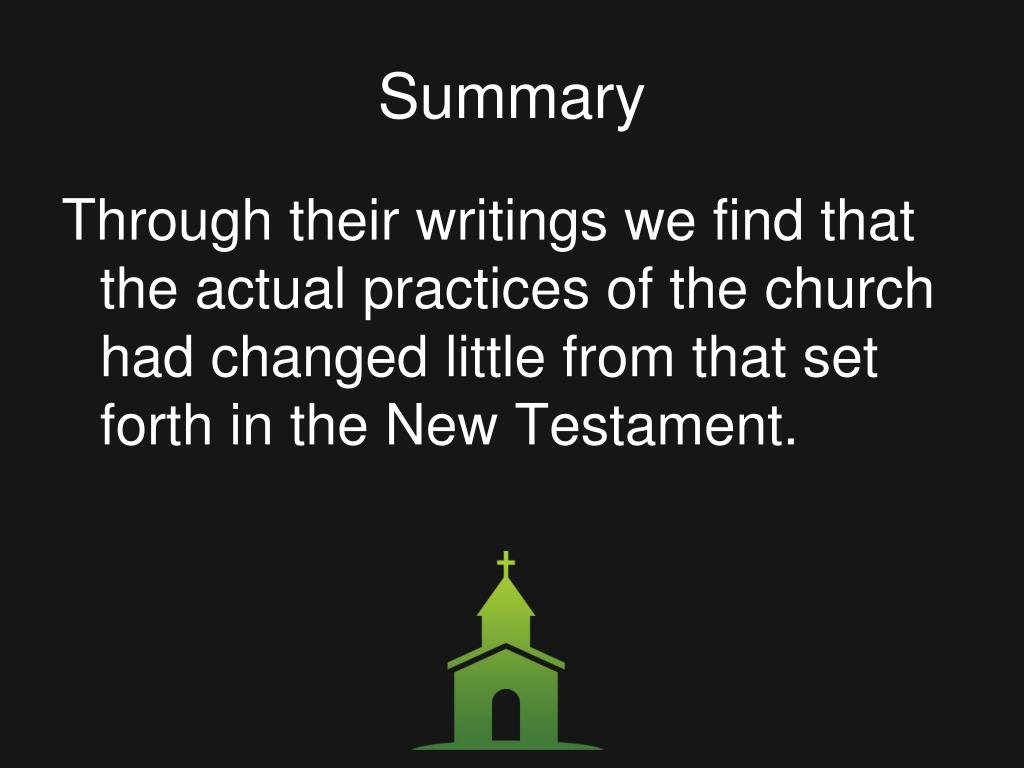 Summary

Through their writings we find that the actual practices of the church had changed little from that set forth in the New Testament.